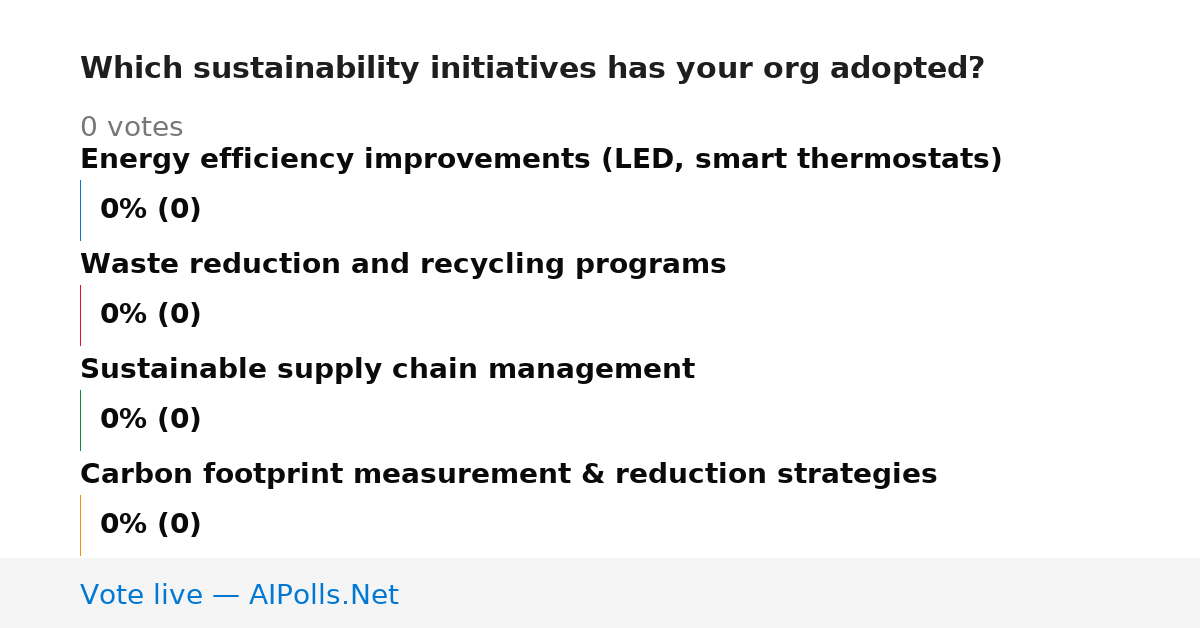 Which sustainability initiatives has your org adopted?

0 votes

Energy efficiency improvements (LED, smart thermostats)

0% (0)

Waste reduction and recycling programs

0% (0)

Sustainable supply chain management

0% (0)

Carbon footprint measurement & reduction strategies

0% (0)

Vote live — AIPolls.Net